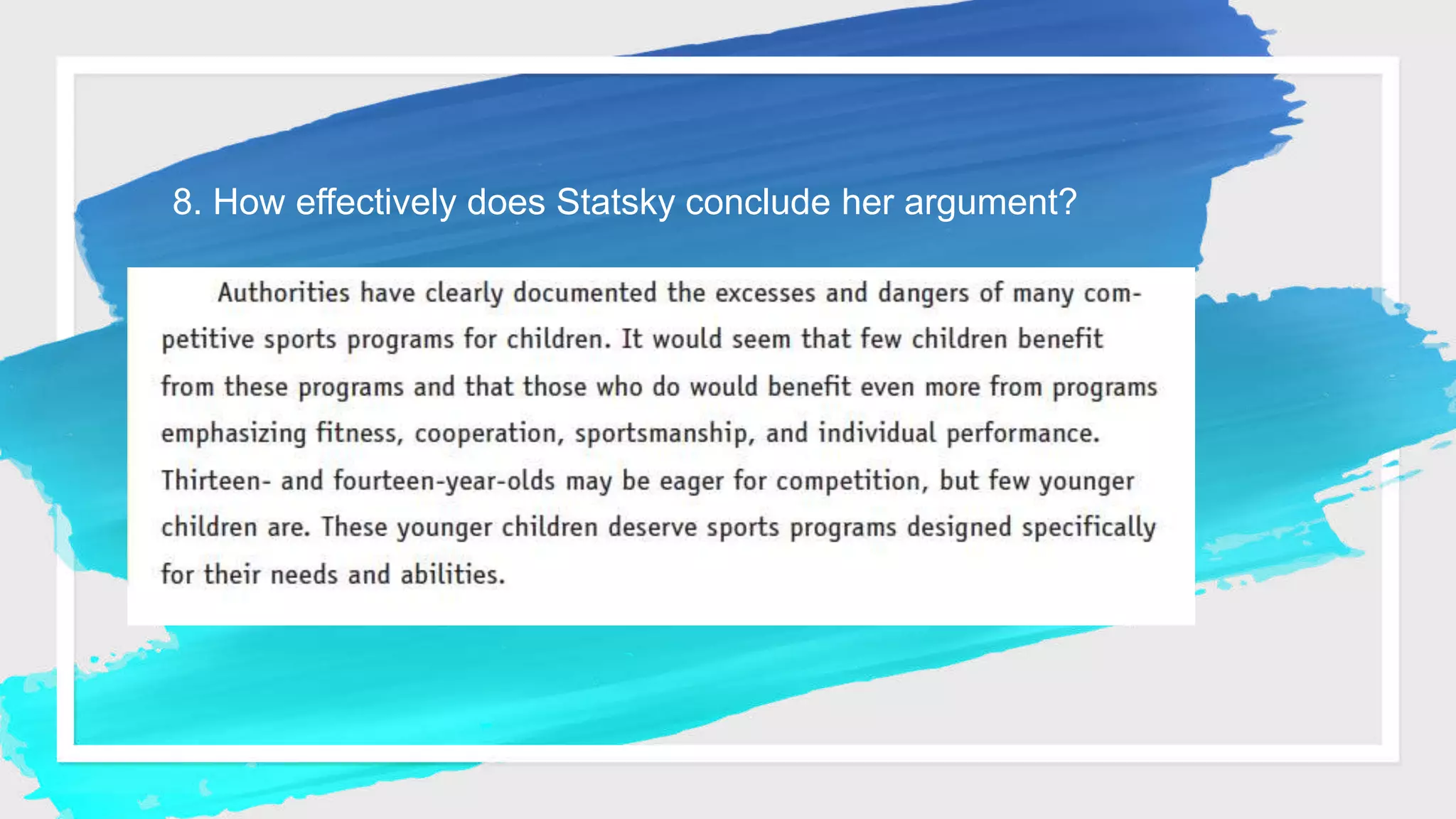 8. How effectively does Statsky conclude her argument?

Authorities have clearly documented the excesses and dangers of many competitive sports programs for children. It would seem that few children benefit from these programs and that those who do would benefit even more from programs emphasizing fitness, cooperation, sportsmanship, and individual performance. Thirteen- and fourteen-year-olds may be eager for competition, but few younger children are. These younger children deserve sports programs designed specifically for their needs and abilities.